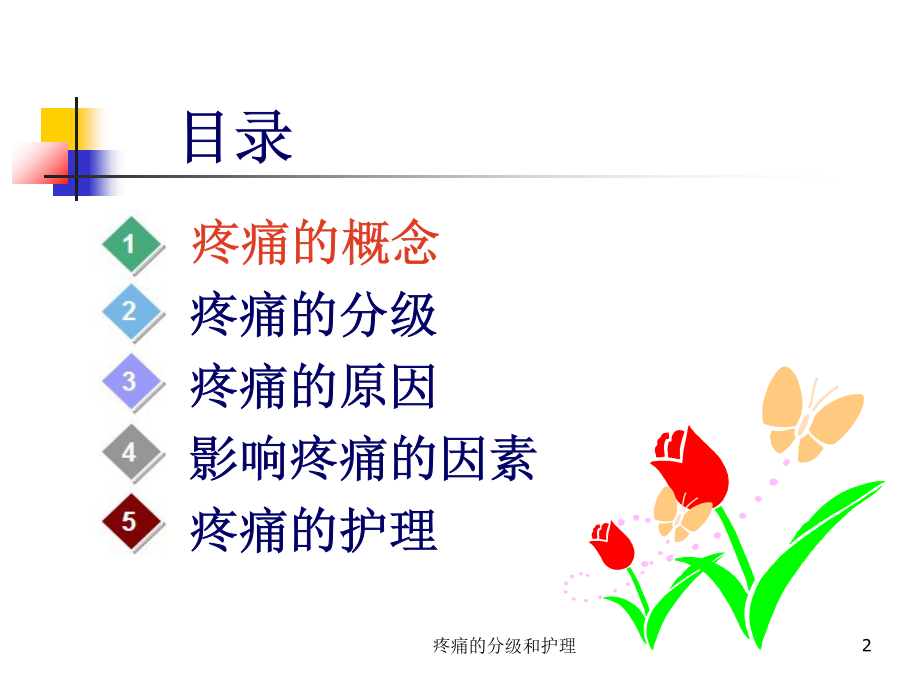 目录

1 疼痛的概念

2 疼痛的分级

3 疼痛的原因

4 影响疼痛的因素

5 疼痛的护理

疼痛的分级和护理

2